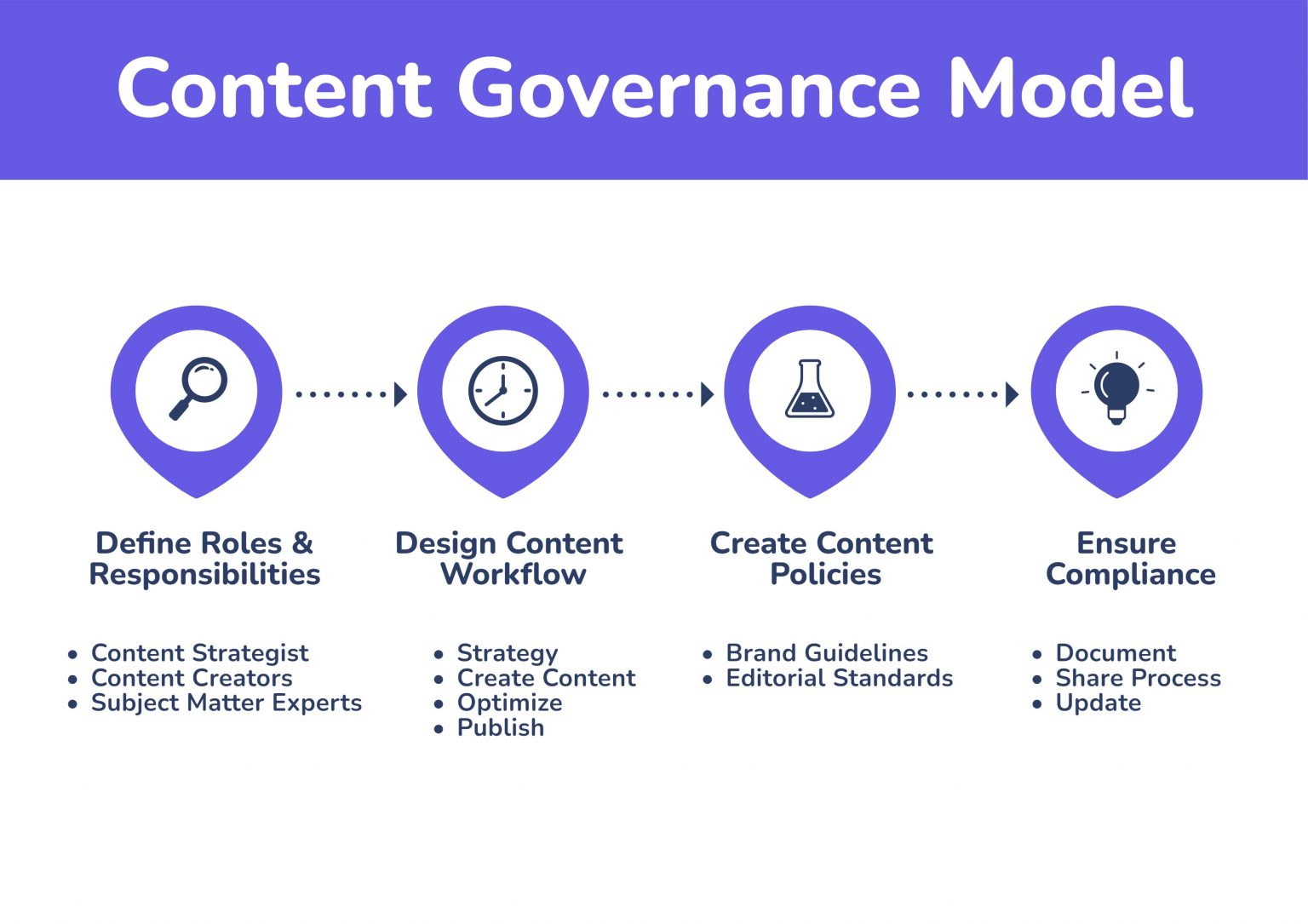 Content Governance Model

Define Roles & Responsibilities

- Content Strategist
- Content Creators
- Subject Matter Experts

Design Content Workflow

- Strategy
- Create Content
- Optimize
- Publish

Create Content Policies

- Brand Guidelines
- Editorial Standards

Ensure Compliance

- Document
- Share Process
- Update